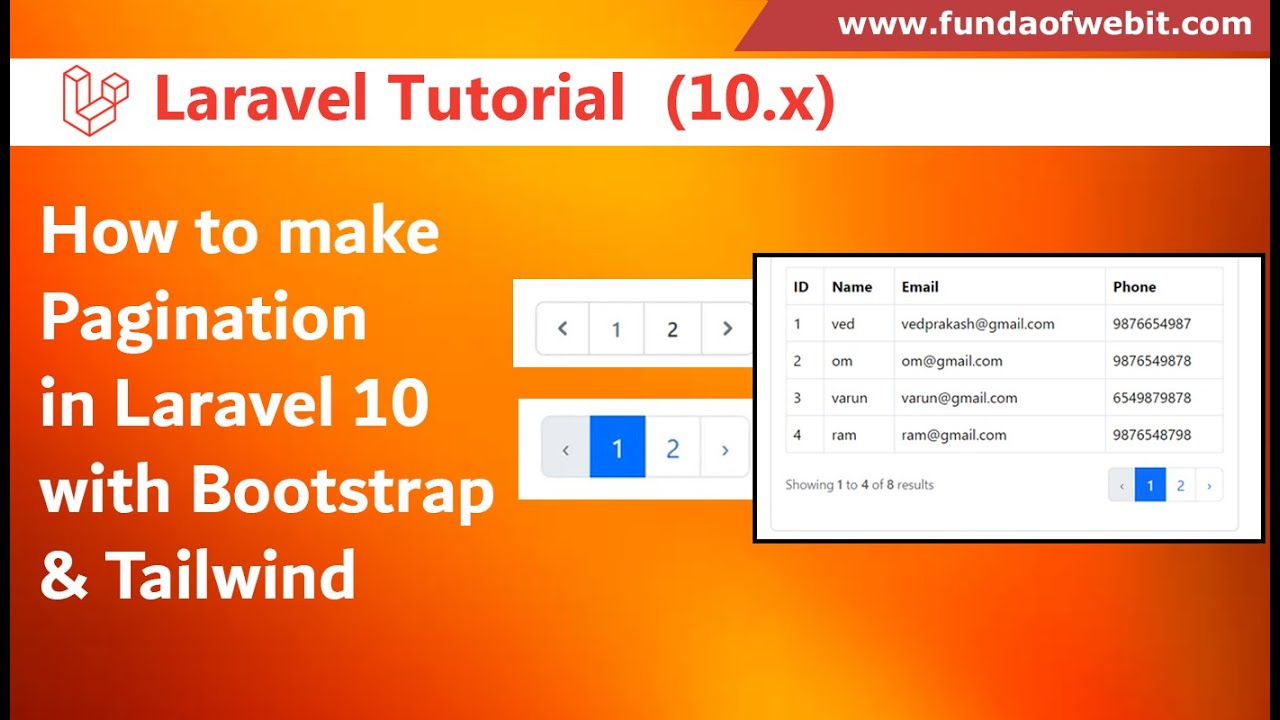 www.fundaofwebit.com

Laravel Tutorial (10.x)

How to make Pagination in Laravel 10 with Bootstrap & Tailwind

‹ 1 2 ›

‹ 1 2 ›

| ID | Name | Email | Phone |
|---|---|---|---|
| 1 | ved | vedprakash@gmail.com | 9876654987 |
| 2 | om | om@gmail.com | 9876549878 |
| 3 | varun | varun@gmail.com | 6549879878 |
| 4 | ram | ram@gmail.com | 9876548798 |

Showing 1 to 4 of 8 results

‹ 1 2 ›